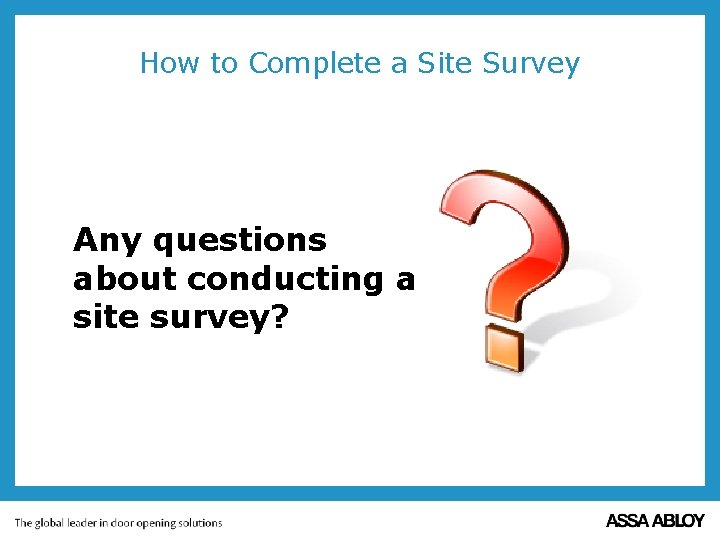 How to Complete a Site Survey

Any questions about conducting a site survey?

The global leader in door opening solutions

ASSA ABLOY